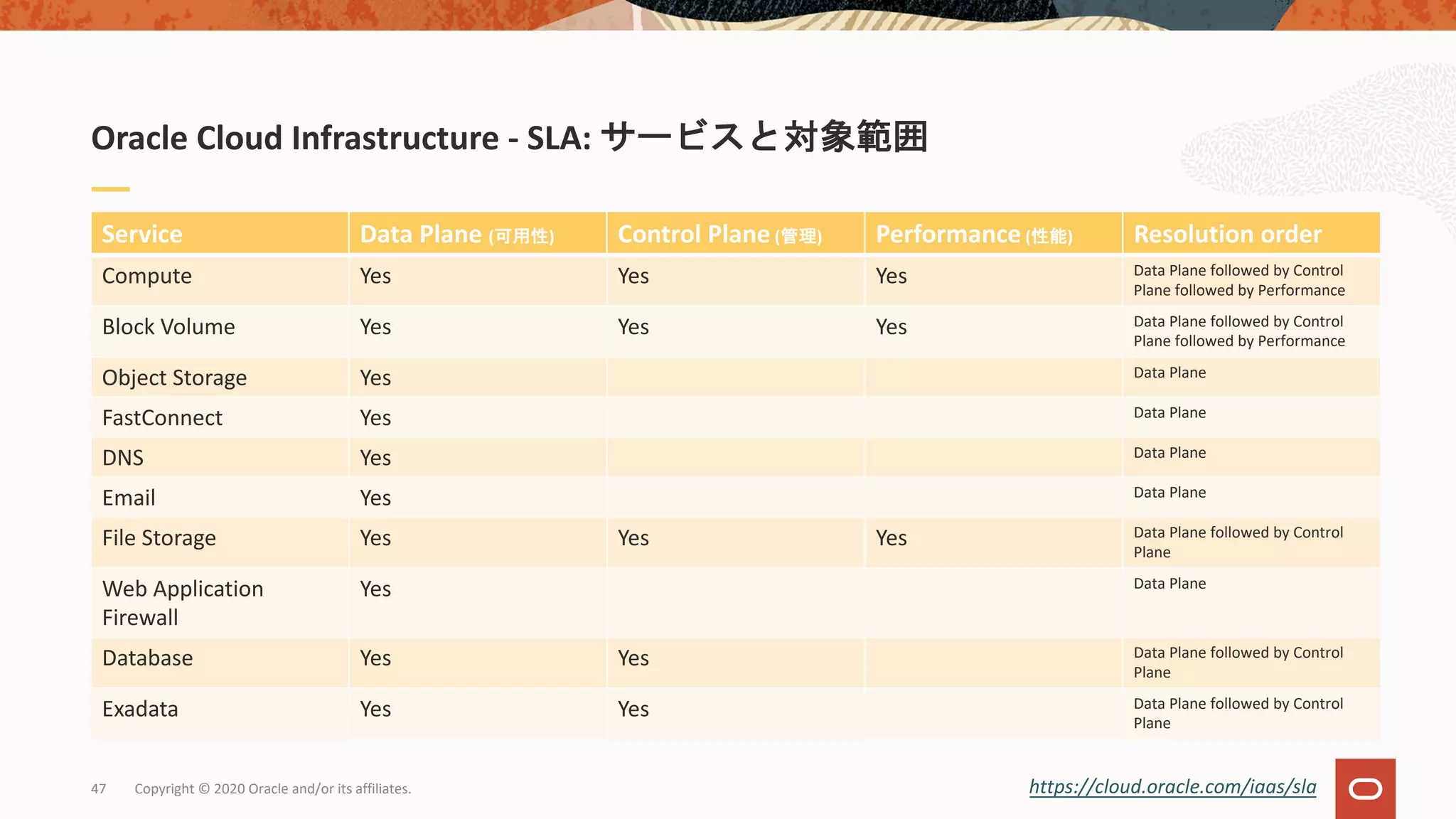 Oracle Cloud Infrastructure - SLA: サービスと対象範囲

| Service | Data Plane (可用性) | Control Plane (管理) | Performance (性能) | Resolution order |
|---|---|---|---|---|
| Compute | Yes | Yes | Yes | Data Plane followed by Control Plane followed by Performance |
| Block Volume | Yes | Yes | Yes | Data Plane followed by Control Plane followed by Performance |
| Object Storage | Yes | | | Data Plane |
| FastConnect | Yes | | | Data Plane |
| DNS | Yes | | | Data Plane |
| Email | Yes | | | Data Plane |
| File Storage | Yes | Yes | Yes | Data Plane followed by Control Plane |
| Web Application Firewall | Yes | | | Data Plane |
| Database | Yes | Yes | | Data Plane followed by Control Plane |
| Exadata | Yes | Yes | | Data Plane followed by Control Plane |

47 Copyright © 2020 Oracle and/or its affiliates.

https://cloud.oracle.com/iaas/sla